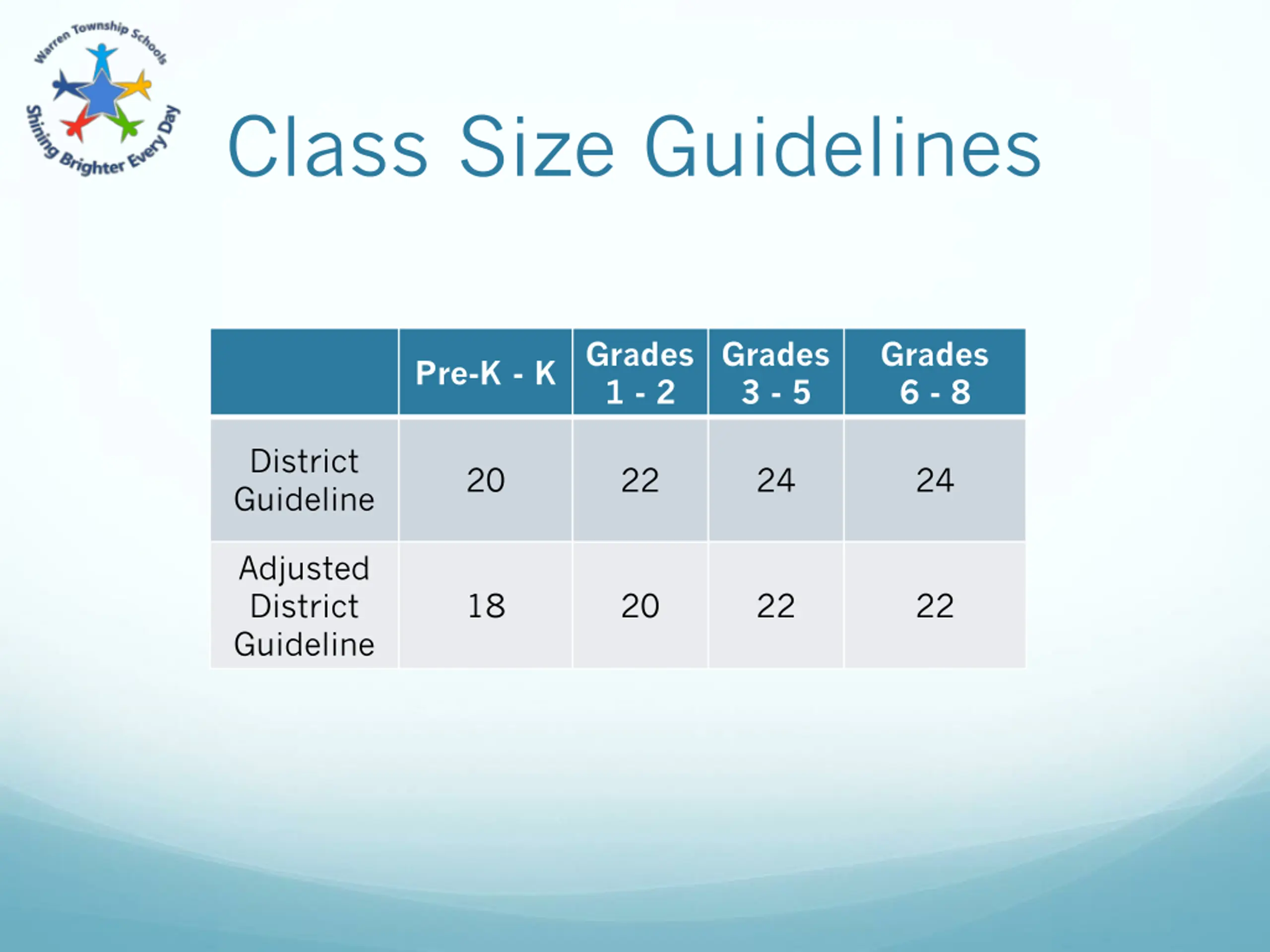 Warren Township Schools
Shining Brighter Every Day

Class Size Guidelines

| | Pre-K - K | Grades 1 - 2 | Grades 3 - 5 | Grades 6 - 8 |
|---|---|---|---|---|
| District Guideline | 20 | 22 | 24 | 24 |
| Adjusted District Guideline | 18 | 20 | 22 | 22 |